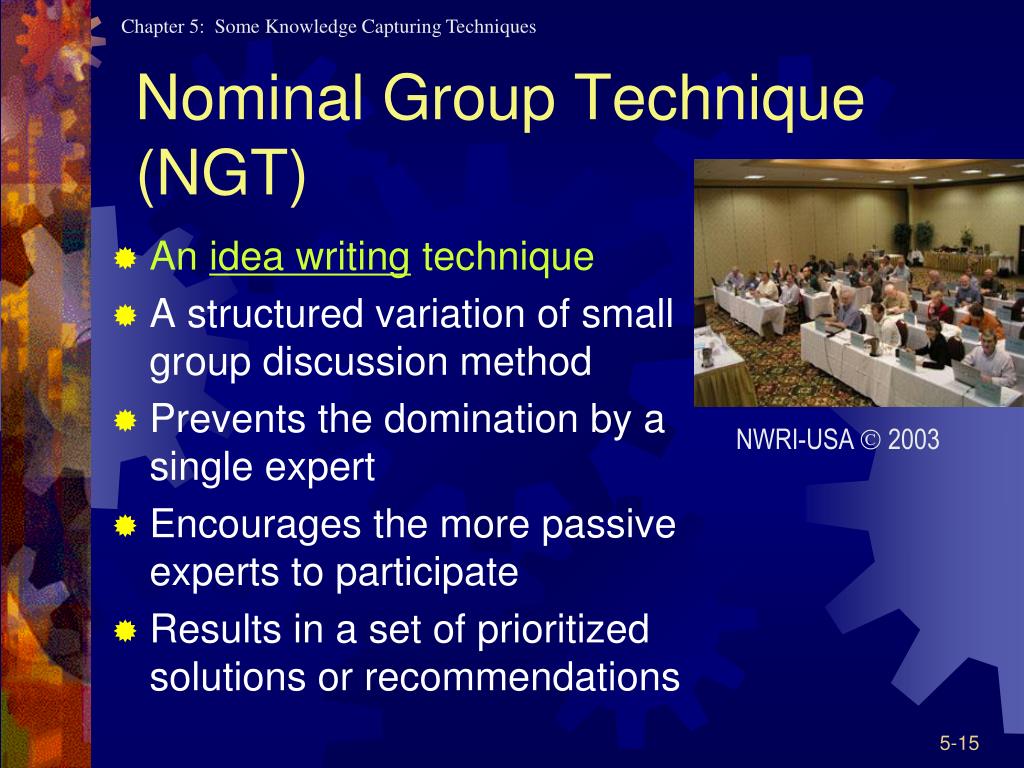 Chapter 5: Some Knowledge Capturing Techniques

Nominal Group Technique (NGT)

An idea writing technique

A structured variation of small group discussion method

Prevents the domination by a single expert

Encourages the more passive experts to participate

Results in a set of prioritized solutions or recommendations

NWRI-USA © 2003

5-15